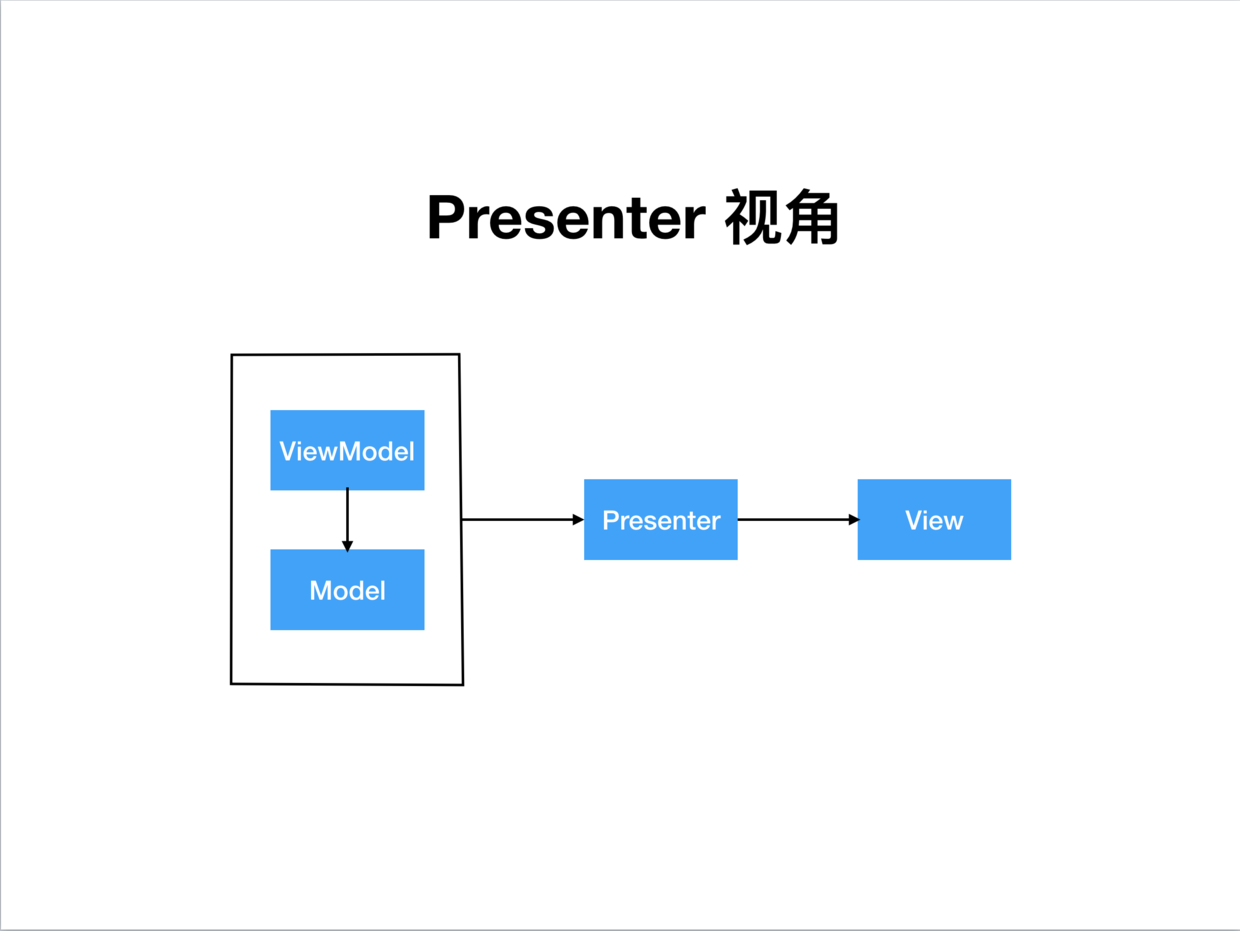 Presenter 视角

ViewModel

Model

Presenter

View